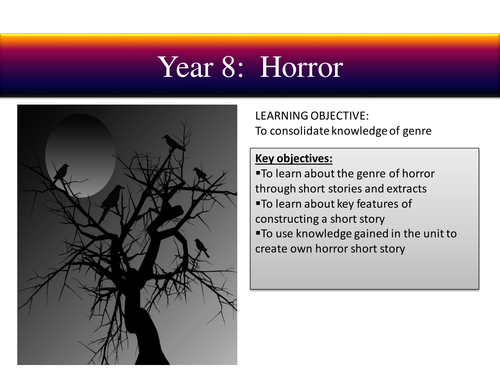 Year 8: Horror

LEARNING OBJECTIVE:
To consolidate knowledge of genre

Key objectives:
▪To learn about the genre of horror through short stories and extracts
▪To learn about key features of constructing a short story
▪To use knowledge gained in the unit to create own horror short story